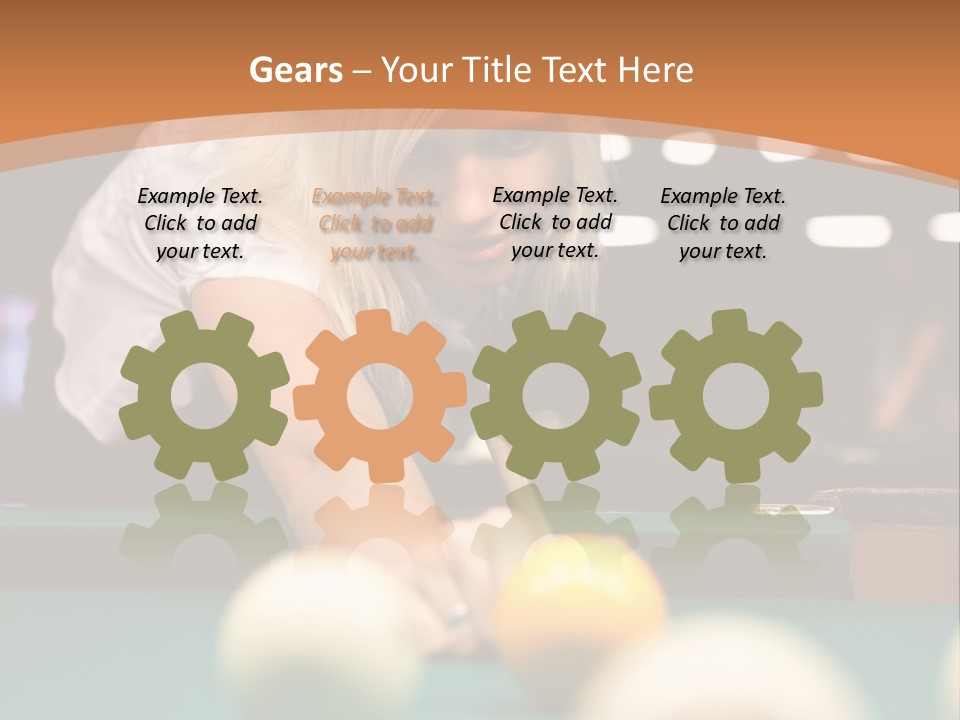 Gears – Your Title Text Here

Example Text. Click to add your text.

Example Text. Click to add your text.

Example Text. Click to add your text.

Example Text. Click to add your text.